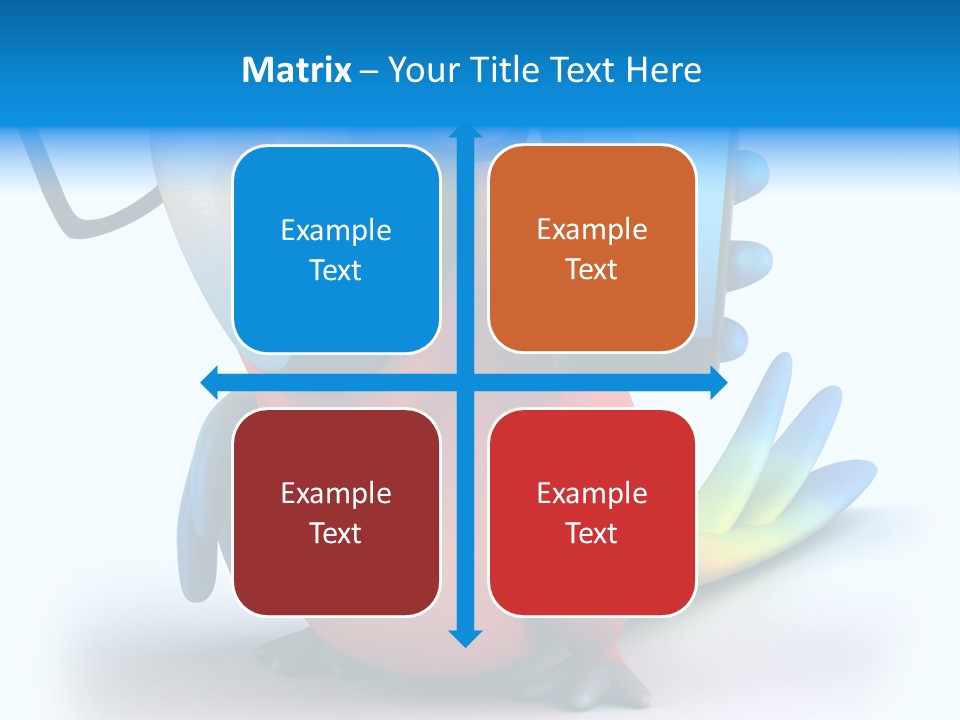 Matrix – Your Title Text Here

Example Text

Example Text

Example Text

Example Text